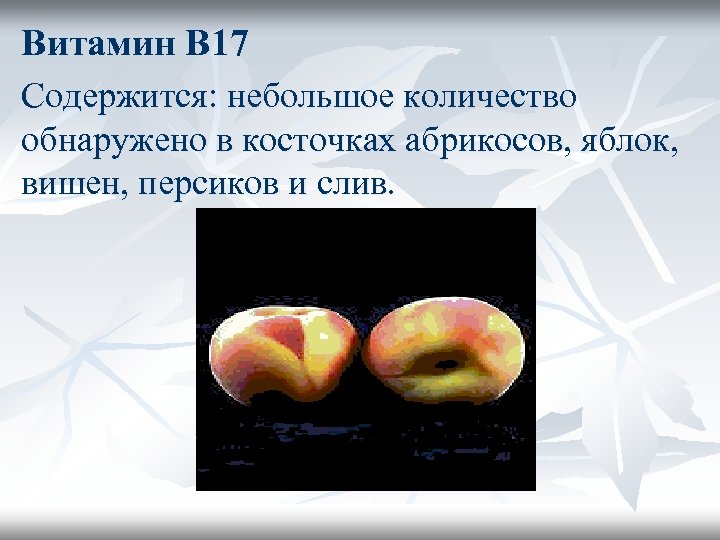 Витамин В17

Содержится: небольшое количество обнаружено в косточках абрикосов, яблок, вишен, персиков и слив.